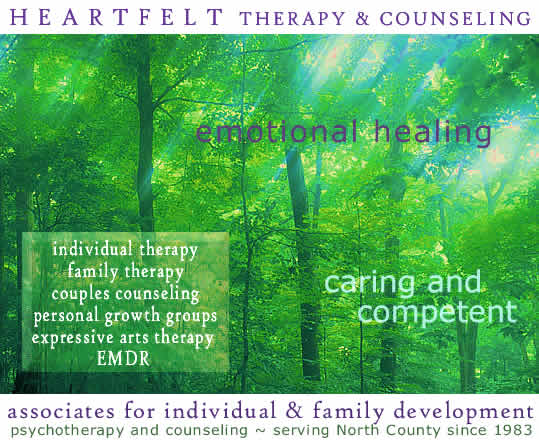 HEARTFELT THERAPY & COUNSELING

emotional healing

individual therapy
family therapy
couples counseling
personal growth groups
expressive arts therapy
EMDR

caring and competent

associates for individual & family development
psychotherapy and counseling ~ serving North County since 1983